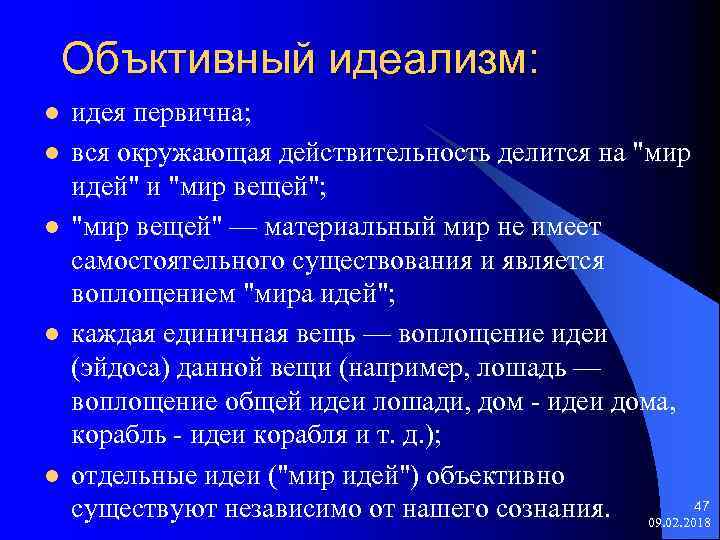 Объктивный идеализм:

- идея первична;
- вся окружающая действительность делится на "мир идей" и "мир вещей";
- "мир вещей" — материальный мир не имеет самостоятельного существования и является воплощением "мира идей";
- каждая единичная вещь — воплощение идеи (эйдоса) данной вещи (например, лошадь — воплощение общей идеи лошади, дом - идеи дома, корабль - идеи корабля и т. д.);
- отдельные идеи ("мир идей") объективно существуют независимо от нашего сознания.

47
09.02.2018